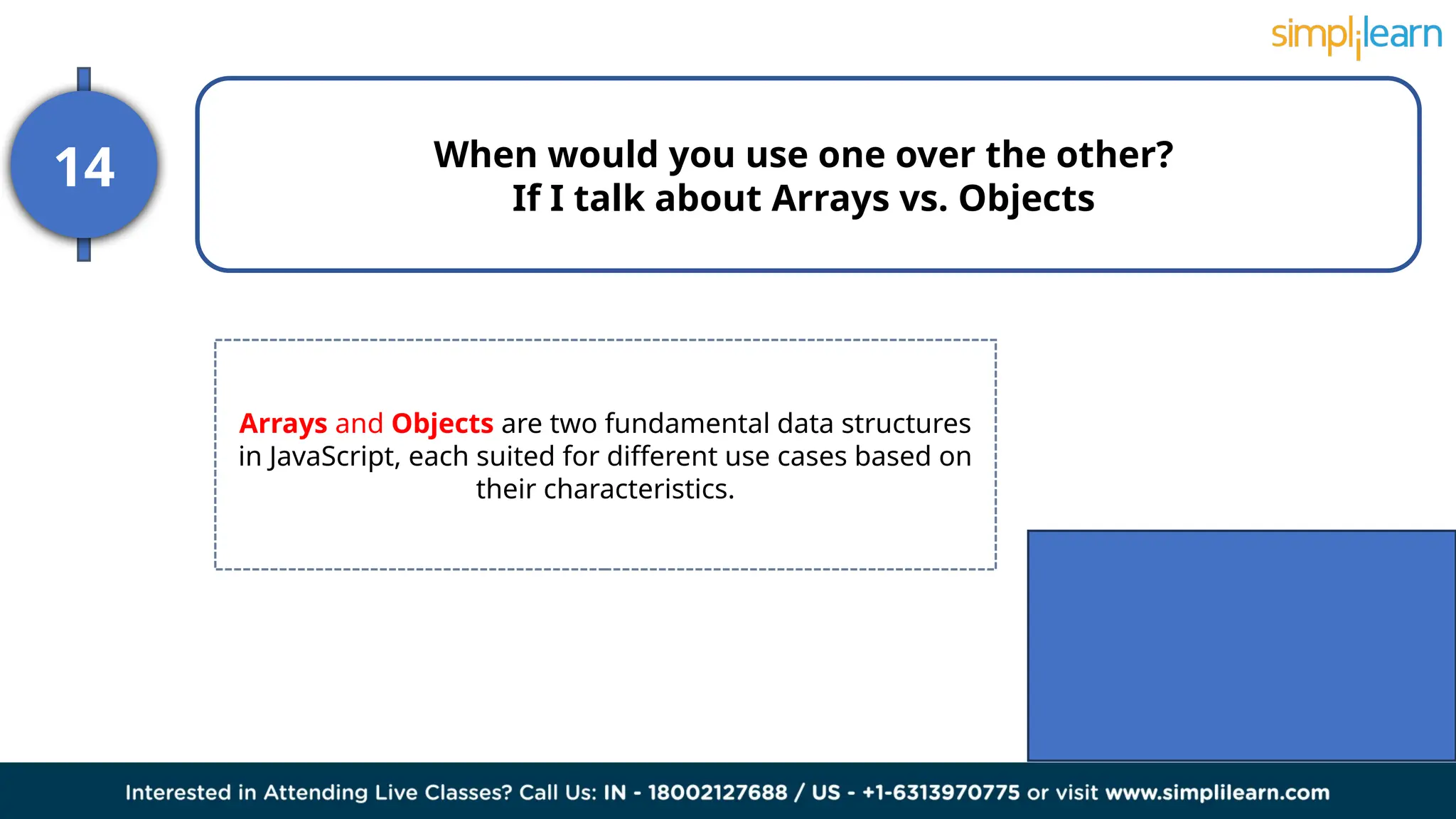 simplilearn

14

When would you use one over the other?
If I talk about Arrays vs. Objects

Arrays and Objects are two fundamental data structures in JavaScript, each suited for different use cases based on their characteristics.

Interested in Attending Live Classes? Call Us: IN - 18002127688 / US - +1-6313970775 or visit www.simplilearn.com